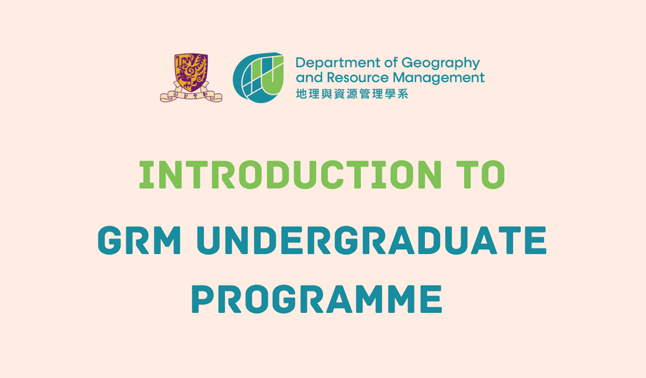 Department of Geography and Resource Management
地理與資源管理學系

INTRODUCTION TO

GRM UNDERGRADUATE PROGRAMME